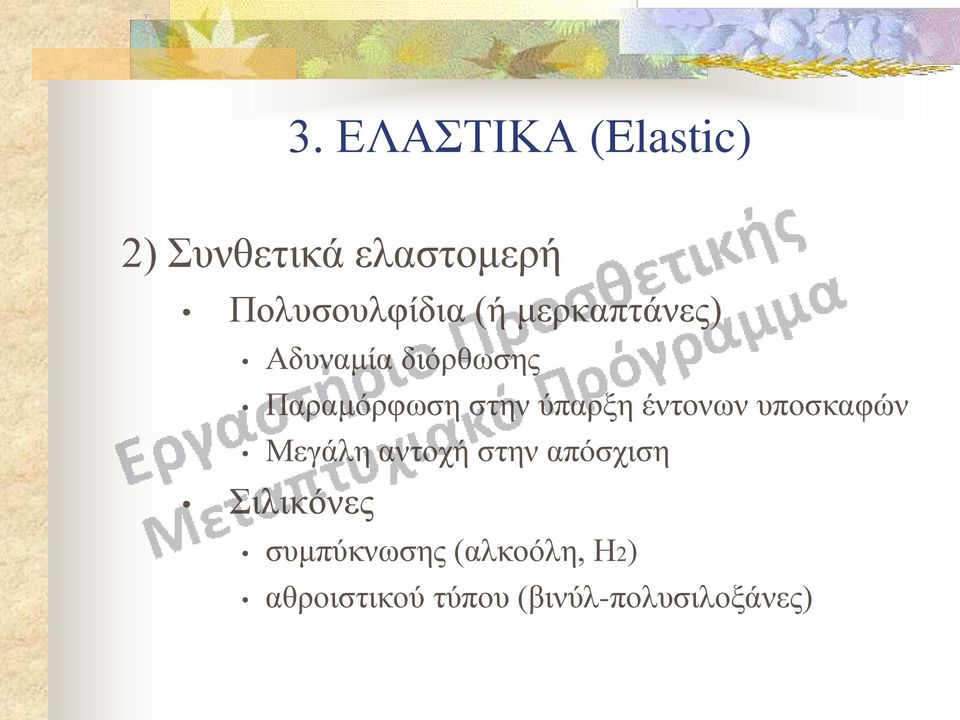 3. ΕΛΑΣΤΙΚΑ (Elastic)

2) Συνθετικά ελαστομερή

• Πολυσουλφίδια (ή μερκαπτάνες)
  • Αδυναμία διόρθωσης
  • Παραμόρφωση στην ύπαρξη έντονων υποσκαφών
  • Μεγάλη αντοχή στην απόσχιση
• Σιλικόνες
  • συμπύκνωσης (αλκοόλη, $H_2$)
  • αθροιστικού τύπου (βινύλ-πολυσιλοξάνες)

Εργαστήριο Προσθετικής
Μεταπτυχιακό Πρόγραμμα